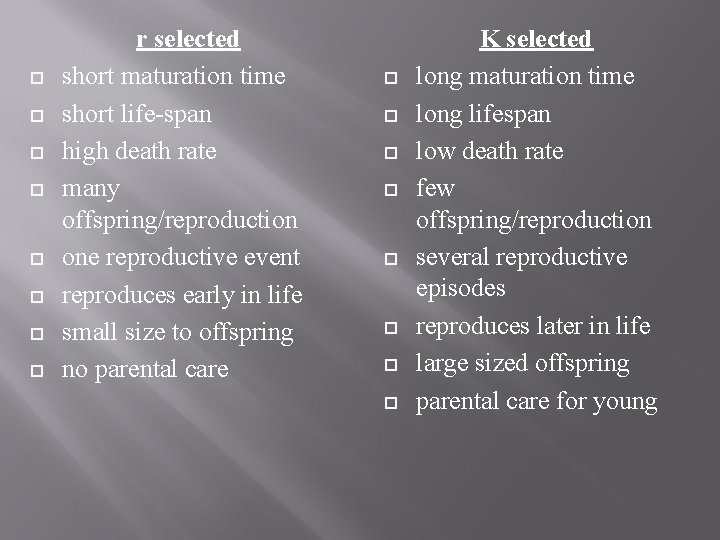 r selected

- short maturation time
- short life-span
- high death rate
- many offspring/reproduction
- one reproductive event
- reproduces early in life
- small size to offspring
- no parental care

K selected

- long maturation time
- long lifespan
- low death rate
- few offspring/reproduction
- several reproductive episodes
- reproduces later in life
- large sized offspring
- parental care for young